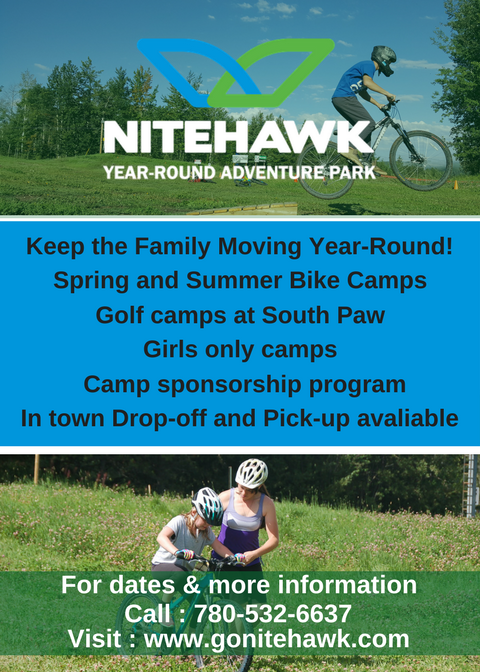 NITEHAWK
YEAR-ROUND ADVENTURE PARK

Keep the Family Moving Year-Round!
Spring and Summer Bike Camps
Golf camps at South Paw
Girls only camps
Camp sponsorship program
In town Drop-off and Pick-up avaliable

For dates & more information
Call : 780-532-6637
Visit : www.gonitehawk.com